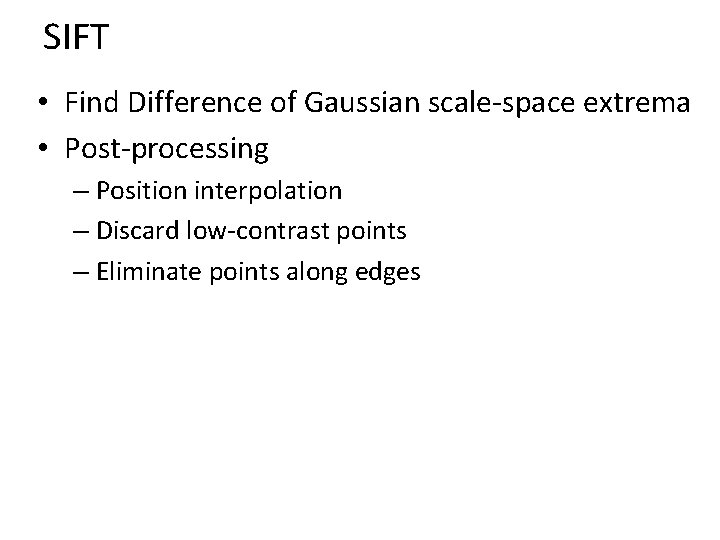 SIFT

• Find Difference of Gaussian scale-space extrema
• Post-processing
– Position interpolation
– Discard low-contrast points
– Eliminate points along edges